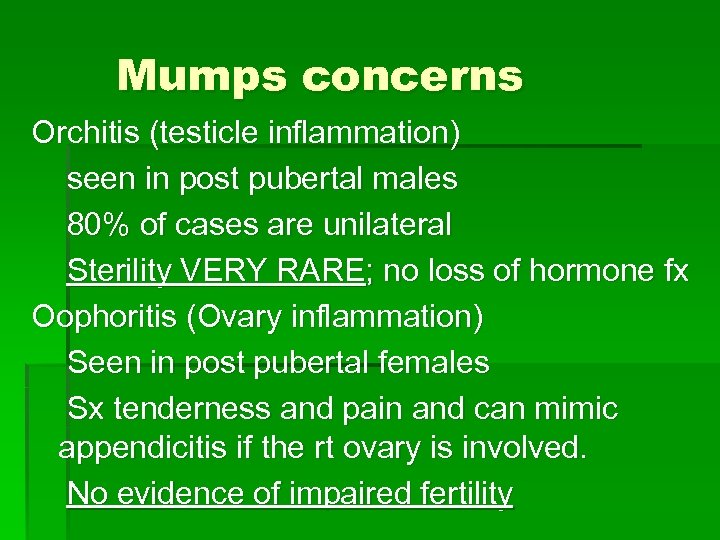 Mumps concerns

Orchitis (testicle inflammation)

seen in post pubertal males

80% of cases are unilateral

Sterility VERY RARE; no loss of hormone fx

Oophoritis (Ovary inflammation)

Seen in post pubertal females

Sx tenderness and pain and can mimic appendicitis if the rt ovary is involved.

No evidence of impaired fertility